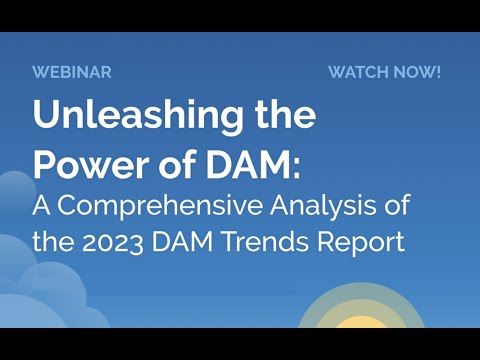 WEBINAR

WATCH NOW!

Unleashing the Power of DAM:
A Comprehensive Analysis of the 2023 DAM Trends Report